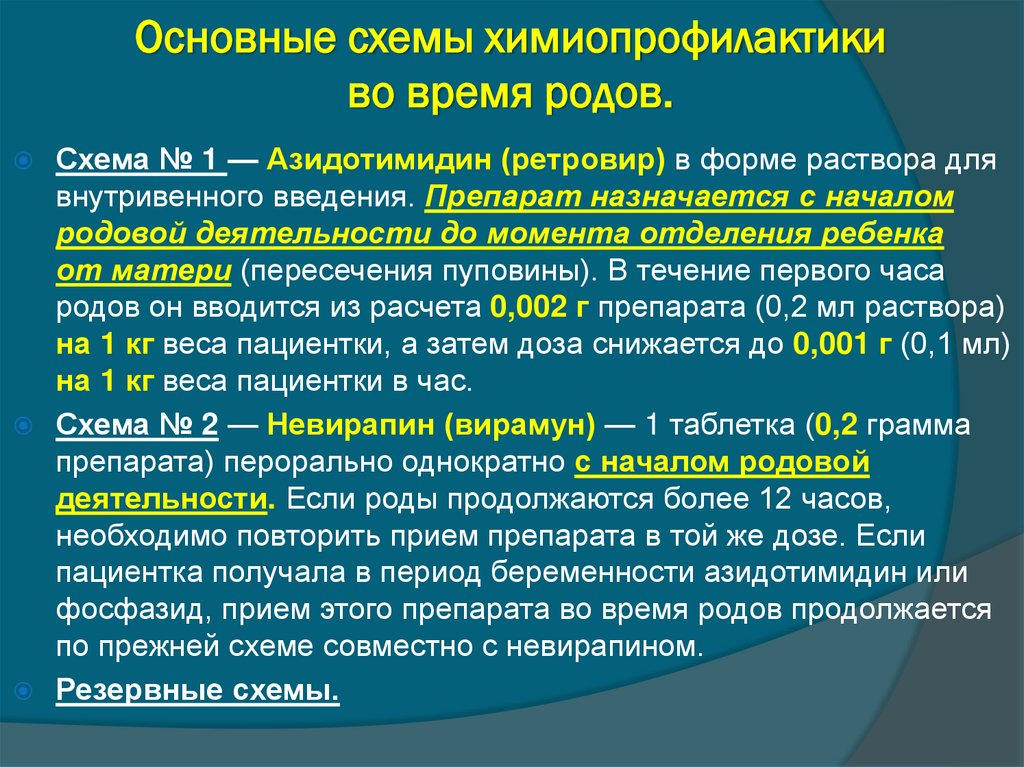 Основные схемы химиопрофилактики во время родов.

Схема № 1 — Азидотимидин (ретровир) в форме раствора для внутривенного введения. Препарат назначается с началом родовой деятельности до момента отделения ребенка от матери (пересечения пуповины). В течение первого часа родов он вводится из расчета 0,002 г препарата (0,2 мл раствора) на 1 кг веса пациентки, а затем доза снижается до 0,001 г (0,1 мл) на 1 кг веса пациентки в час.

Схема № 2 — Невирапин (вирамун) — 1 таблетка (0,2 грамма препарата) перорально однократно с началом родовой деятельности. Если роды продолжаются более 12 часов, необходимо повторить прием препарата в той же дозе. Если пациентка получала в период беременности азидотимидин или фосфазид, прием этого препарата во время родов продолжается по прежней схеме совместно с невирапином.

Резервные схемы.